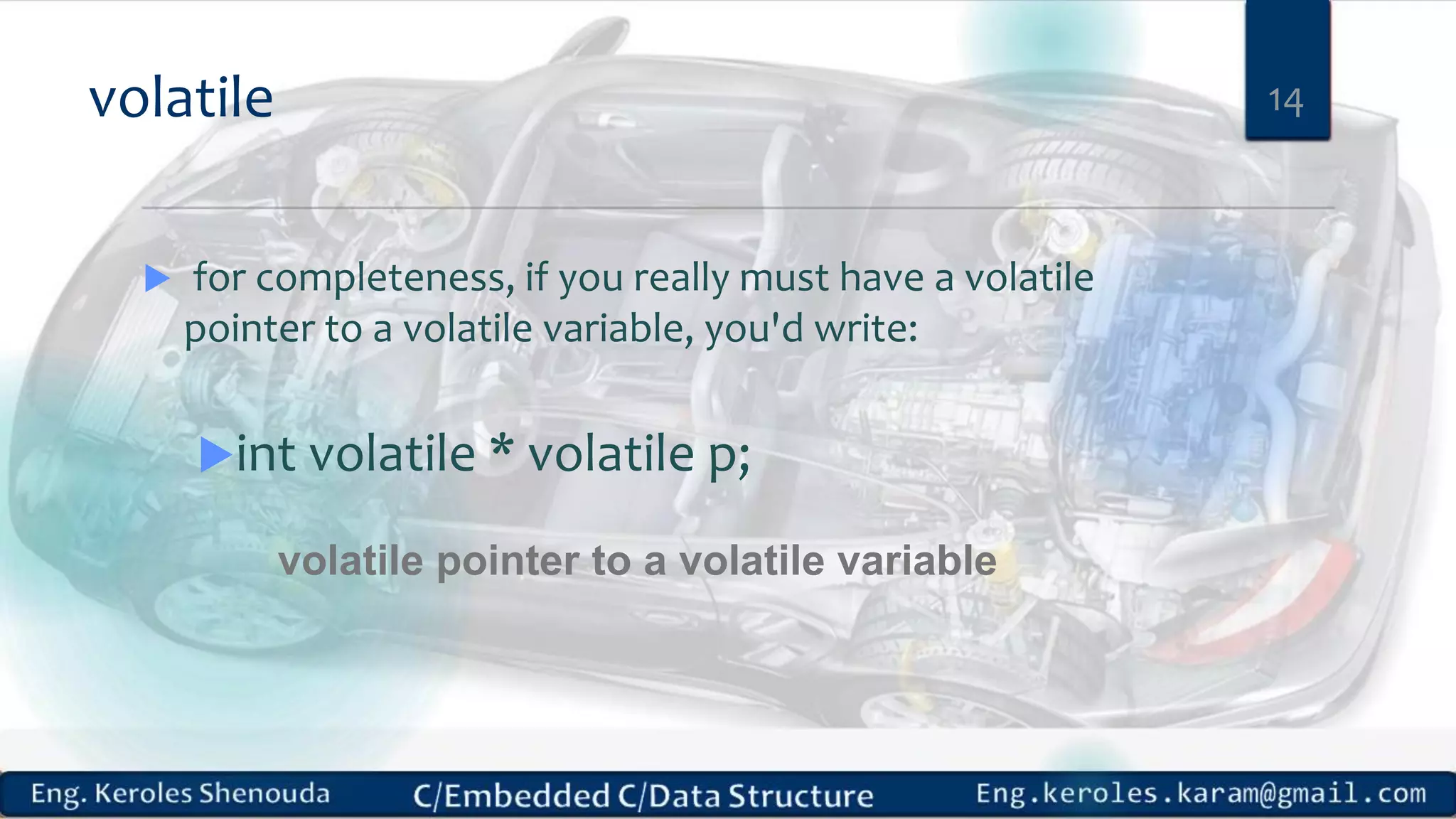 volatile

14

for completeness, if you really must have a volatile pointer to a volatile variable, you'd write:

int volatile * volatile p;

volatile pointer to a volatile variable

Eng. Keroles Shenouda

C/Embedded C/Data Structure

Eng.keroles.karam@gmail.com